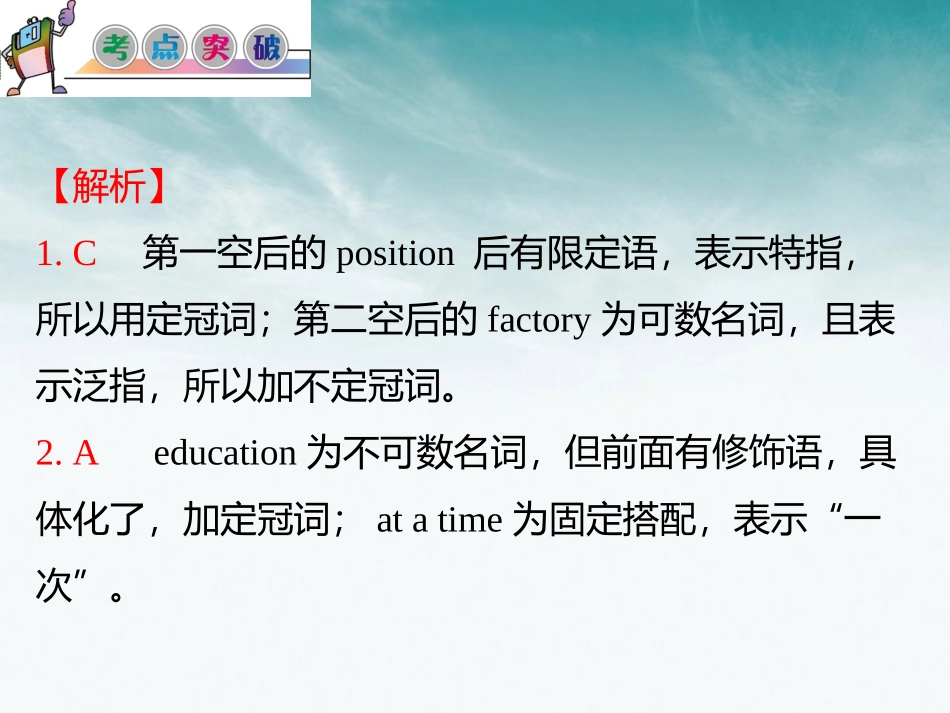 考点突破

【解析】
1. C　第一空后的 position 后有限定语，表示特指，所以用定冠词；第二空后的 factory 为可数名词，且表示泛指，所以加不定冠词。
2. A　education 为不可数名词，但前面有修饰语，具体化了，加定冠词； at a time 为固定搭配，表示“一次”。